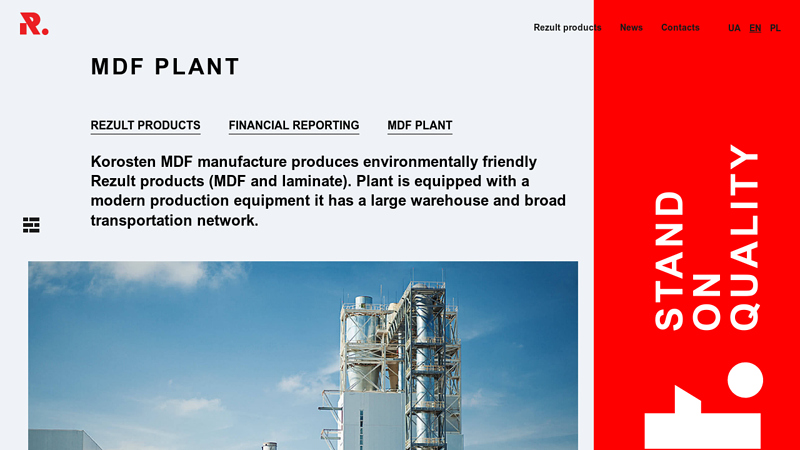 R.

Rezult products News Contacts UA EN PL

MDF PLANT

REZULT PRODUCTS FINANCIAL REPORTING MDF PLANT

Korosten MDF manufacture produces environmentally friendly Rezult products (MDF and laminate). Plant is equipped with a modern production equipment it has a large warehouse and broad transportation network.

STAND ON QUALITY